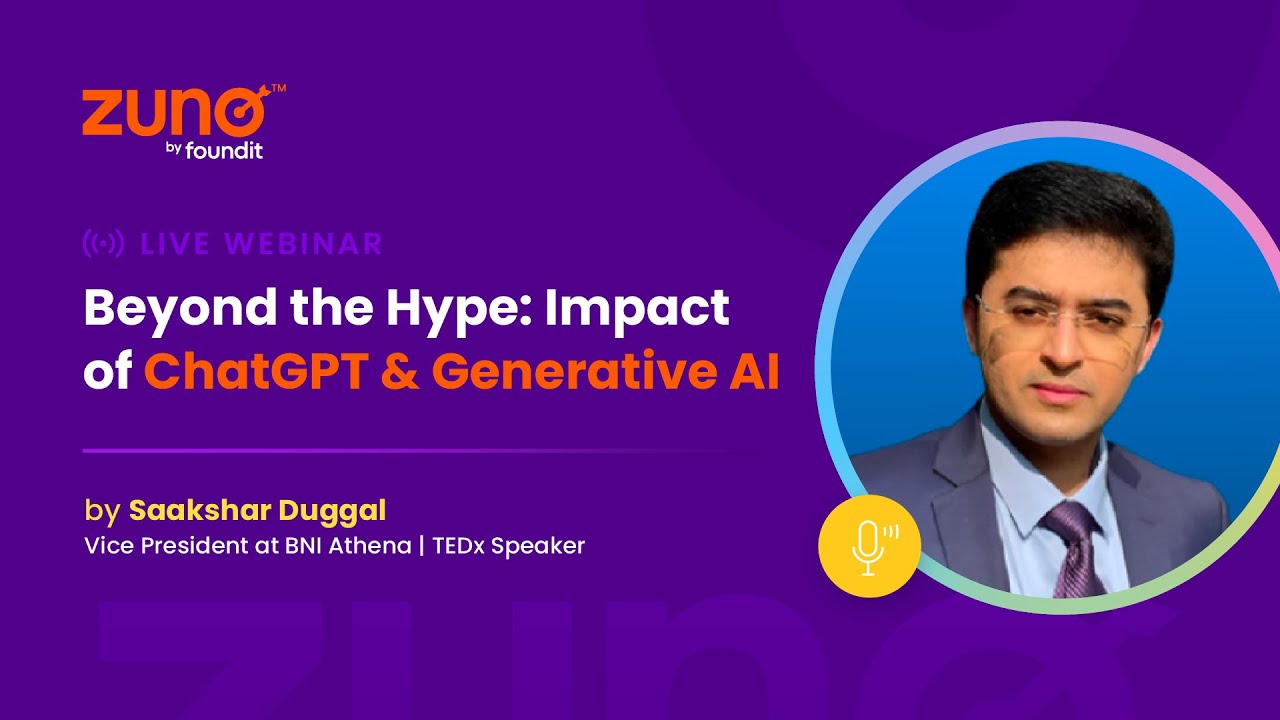 zuno™
by foundit

LIVE WEBINAR

Beyond the Hype: Impact of ChatGPT & Generative AI

by Saakshar Duggal
Vice President at BNI Athena | TEDx Speaker

zuno